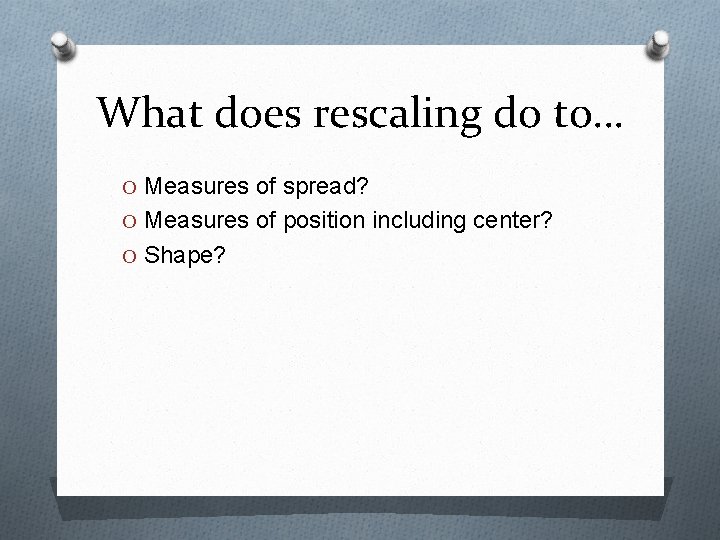 What does rescaling do to…

O Measures of spread?
O Measures of position including center?
O Shape?